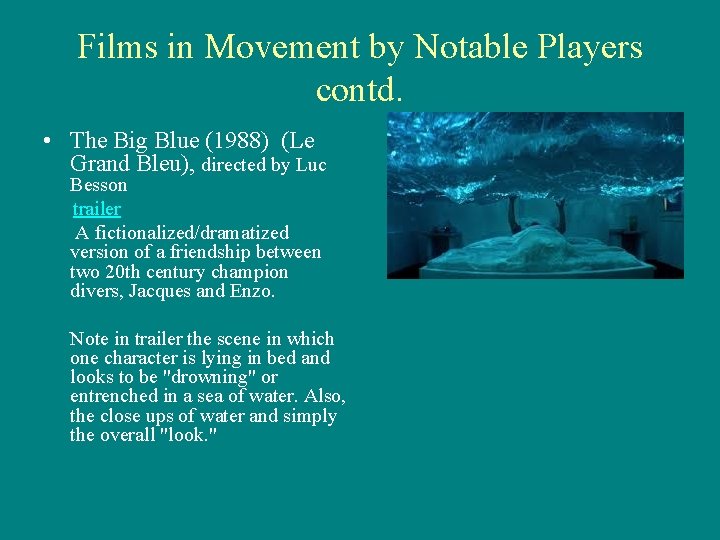 Films in Movement by Notable Players contd.

• The Big Blue (1988) (Le Grand Bleu), directed by Luc Besson

trailer

A fictionalized/dramatized version of a friendship between two 20th century champion divers, Jacques and Enzo.

Note in trailer the scene in which one character is lying in bed and looks to be "drowning" or entrenched in a sea of water. Also, the close ups of water and simply the overall "look."